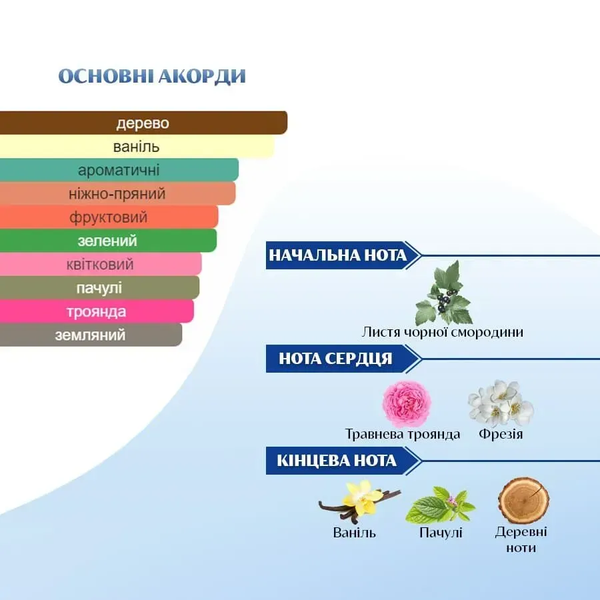 ОСНОВНІ АКОРДИ

дерево
ваніль
ароматичні
ніжно-пряний
фруктовий
зелений
квітковий
пачулі
троянда
земляний

НАЧАЛЬНА НОТА

Листя чорної смородини

НОТА СЕРДЦЯ

Травнева троянда
Фрезія

КІНЦЕВА НОТА

Ваніль
Пачулі
Деревні ноти